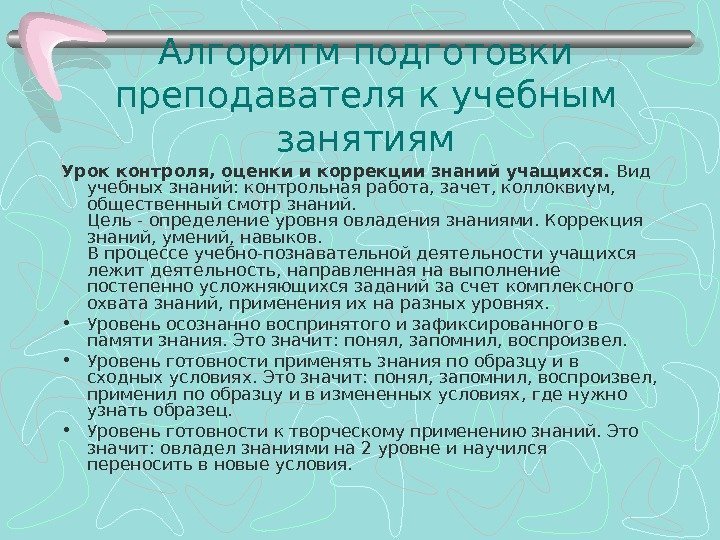 Алгоритм подготовки преподавателя к учебным занятиям

Урок контроля, оценки и коррекции знаний учащихся. Вид учебных знаний: контрольная работа, зачет, коллоквиум, общественный смотр знаний.
Цель - определение уровня овладения знаниями. Коррекция знаний, умений, навыков.
В процессе учебно-познавательной деятельности учащихся лежит деятельность, направленная на выполнение постепенно усложняющихся заданий за счет комплексного охвата знаний, применения их на разных уровнях.

• Уровень осознанно воспринятого и зафиксированного в памяти знания. Это значит: понял, запомнил, воспроизвел.
• Уровень готовности применять знания по образцу и в сходных условиях. Это значит: понял, запомнил, воспроизвел, применил по образцу и в измененных условиях, где нужно узнать образец.
• Уровень готовности к творческому применению знаний. Это значит: овладел знаниями на 2 уровне и научился переносить в новые условия.